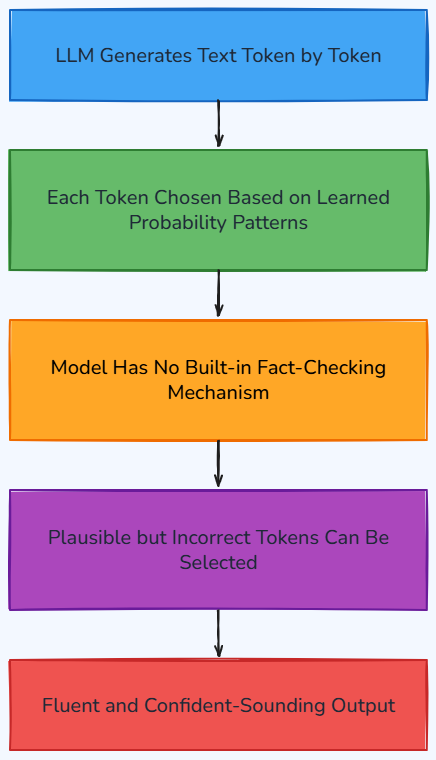 LLM Generates Text Token by Token

Each Token Chosen Based on Learned Probability Patterns

Model Has No Built-in Fact-Checking Mechanism

Plausible but Incorrect Tokens Can Be Selected

Fluent and Confident-Sounding Output